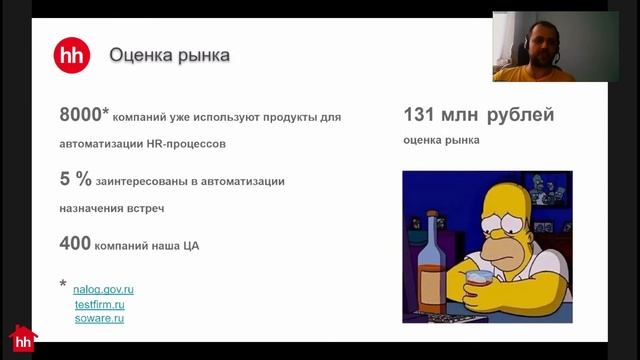 hh

Оценка рынка

8000* компаний уже используют продукты для автоматизации HR-процессов

5 % заинтересованы в автоматизации назначения встреч

400 компаний наша ЦА

* nalog.gov.ru
testfirm.ru
soware.ru

131 млн рублей
оценка рынка

hh